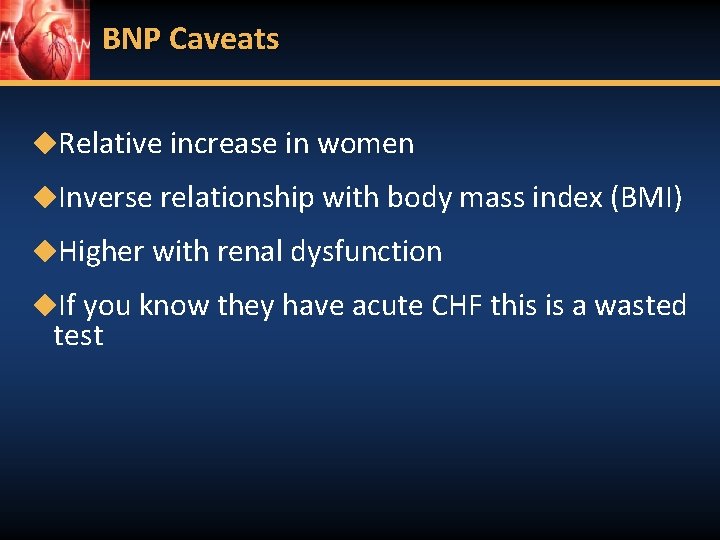 BNP Caveats

◆Relative increase in women

◆Inverse relationship with body mass index (BMI)

◆Higher with renal dysfunction

◆If you know they have acute CHF this is a wasted test